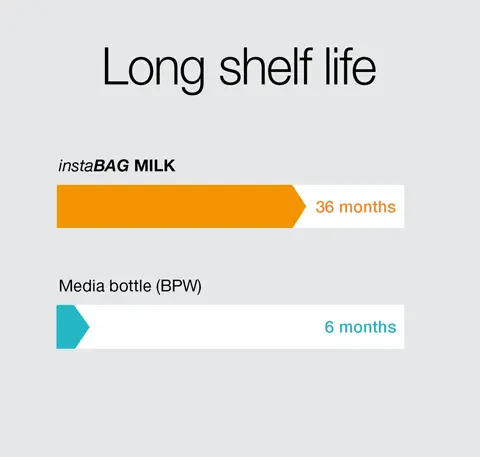 Long shelf life

instaBAG MILK

36 months

Media bottle (BPW)

6 months